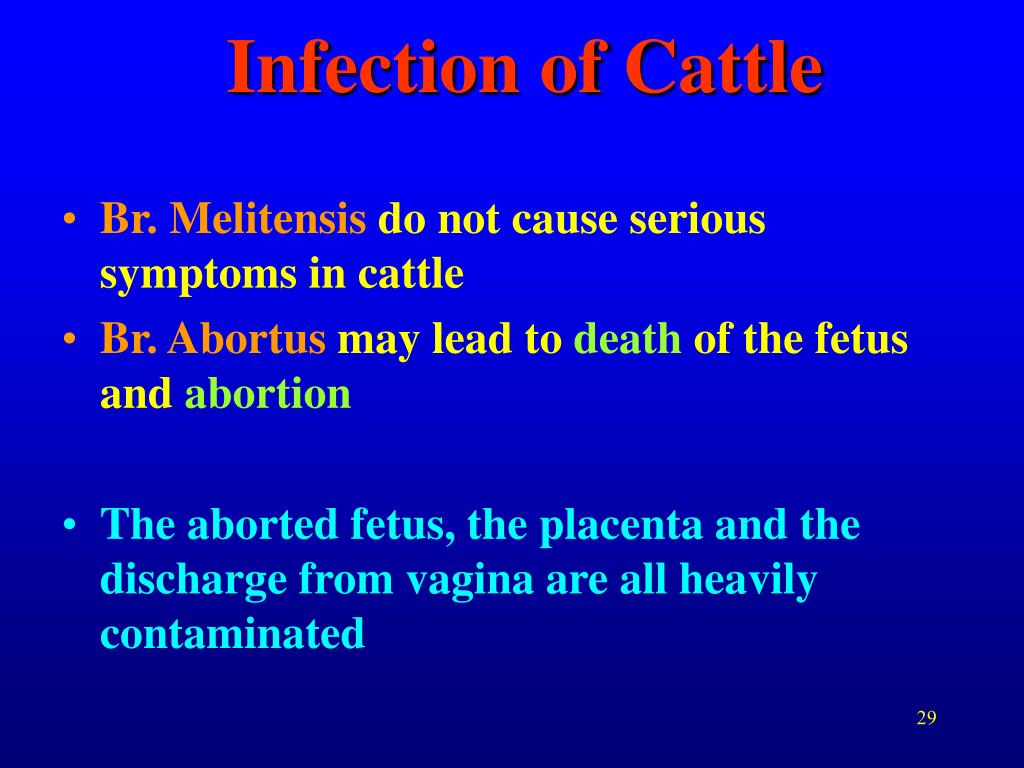 Infection of Cattle

• Br. Melitensis do not cause serious symptoms in cattle
• Br. Abortus may lead to death of the fetus and abortion

• The aborted fetus, the placenta and the discharge from vagina are all heavily contaminated

29